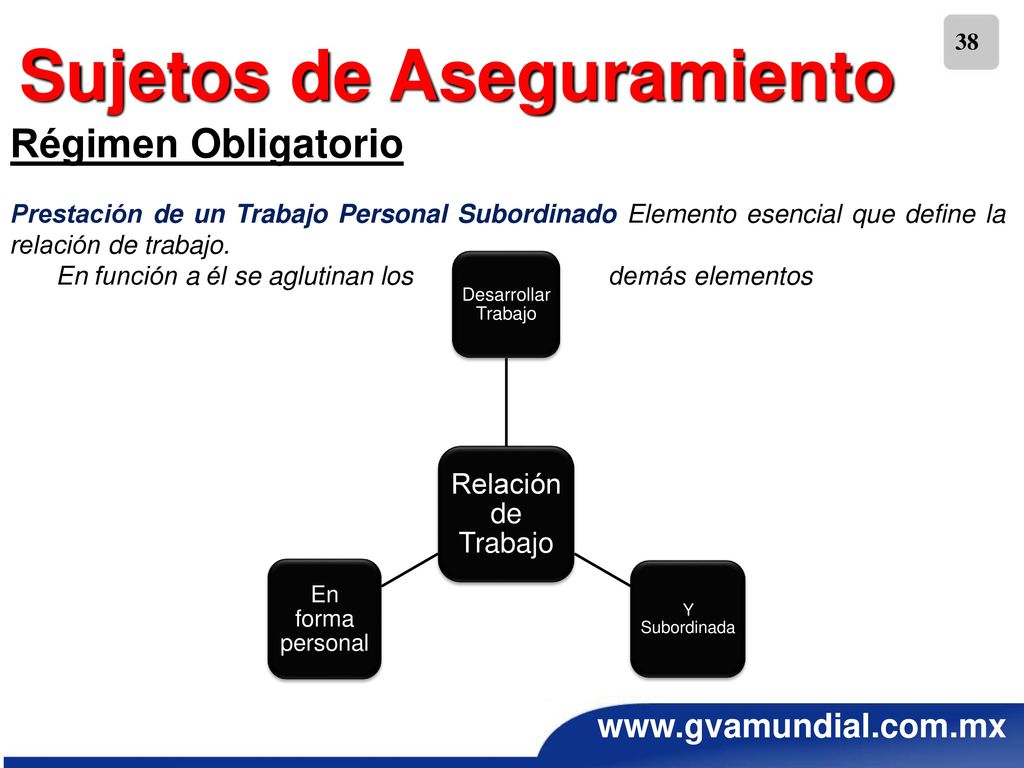 38

Sujetos de Aseguramiento

Régimen Obligatorio

Prestación de un Trabajo Personal Subordinado Elemento esencial que define la relación de trabajo.

En función a él se aglutinan los demás elementos

Desarrollar Trabajo

Relación de Trabajo

En forma personal

Y Subordinada

www.gvamundial.com.mx